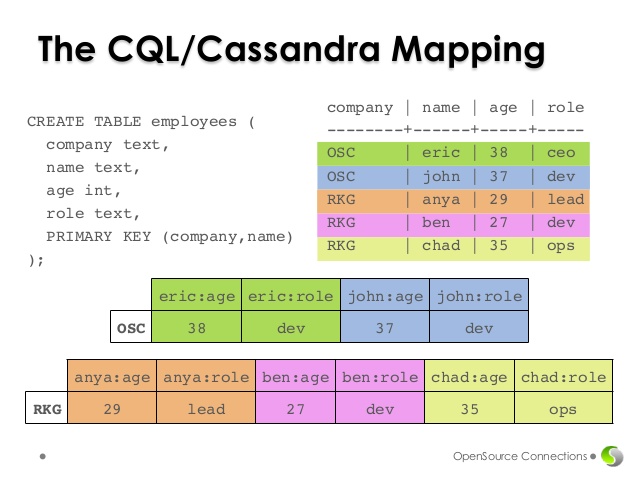 The CQL/Cassandra Mapping

CREATE TABLE employees (
  company text,
  name text,
  age int,
  role text,
  PRIMARY KEY (company,name)
);

| company | name | age | role |
|---|---|---|---|
| OSC | eric | 38 | ceo |
| OSC | john | 37 | dev |
| RKG | anya | 29 | lead |
| RKG | ben | 27 | dev |
| RKG | chad | 35 | ops |

| | eric:age | eric:role | john:age | john:role |
|---|---|---|---|---|
| OSC | 38 | dev | 37 | dev |

| | anya:age | anya:role | ben:age | ben:role | chad:age | chad:role |
|---|---|---|---|---|---|---|
| RKG | 29 | lead | 27 | dev | 35 | ops |

OpenSource Connections